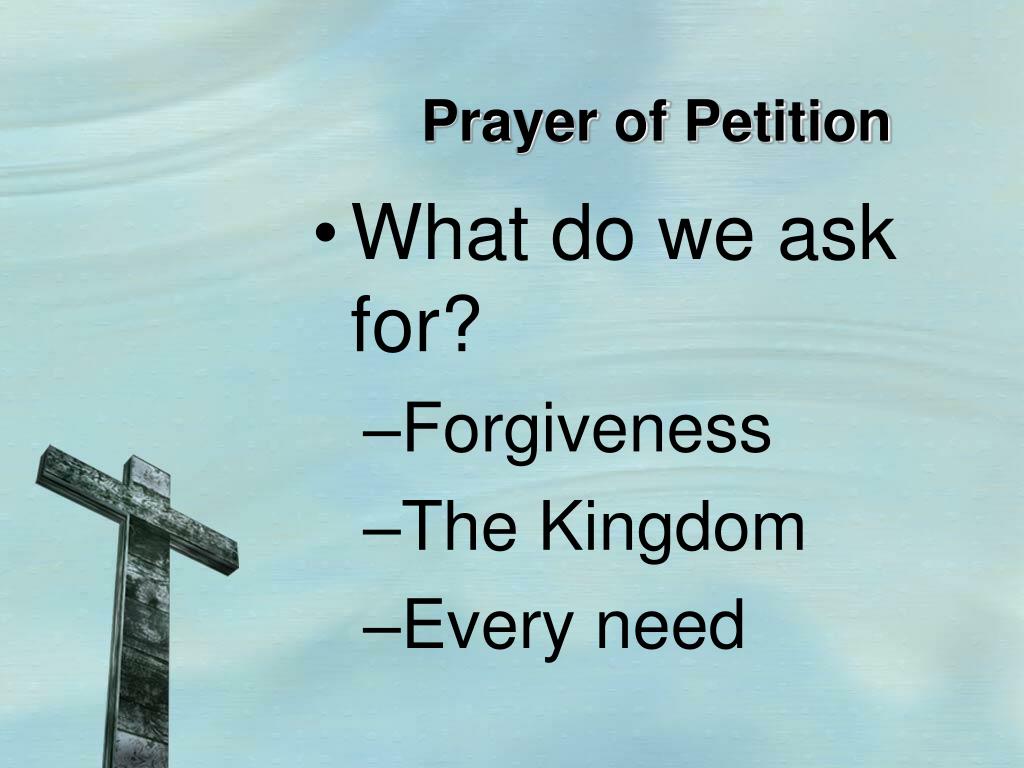 Prayer of Petition

• What do we ask for?
–Forgiveness
–The Kingdom
–Every need